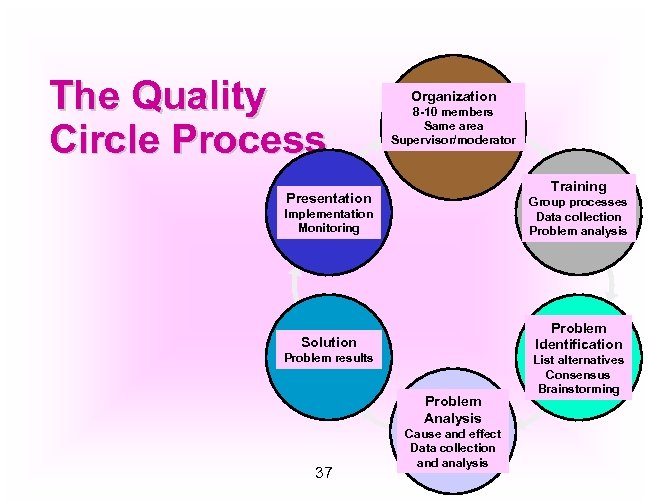 The Quality Circle Process

Organization
8-10 members
Same area
Supervisor/moderator

Training
Group processes
Data collection
Problem analysis

Problem Identification
List alternatives
Consensus
Brainstorming

Problem Analysis
Cause and effect
Data collection and analysis

Solution
Problem results

Presentation
Implementation
Monitoring

37